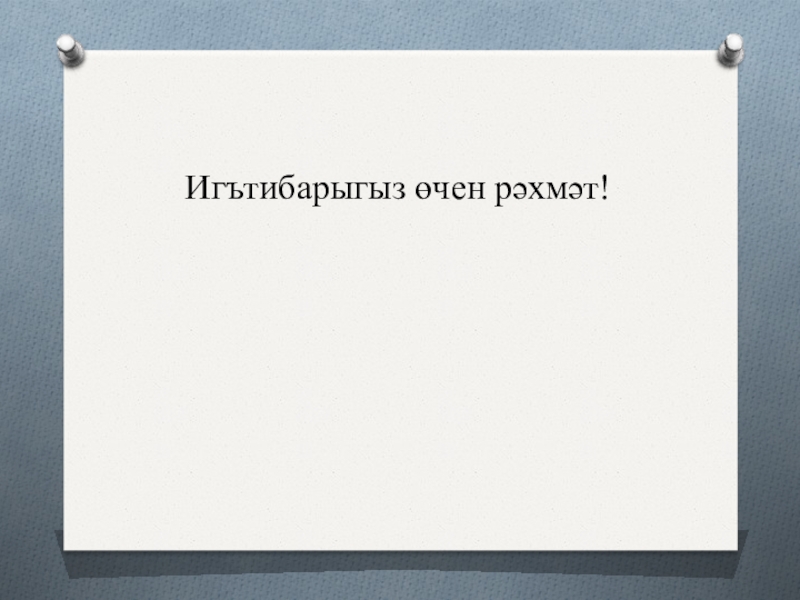 Игътибарыгыз өчен рәхмәт!